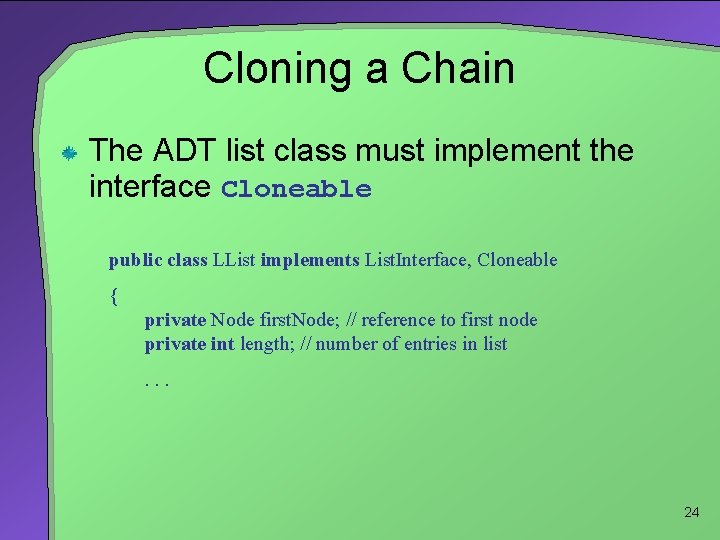 Cloning a Chain

The ADT list class must implement the interface Cloneable

public class LList implements ListInterface, Cloneable
{
private Node firstNode; // reference to first node
private int length; // number of entries in list
. . .

24